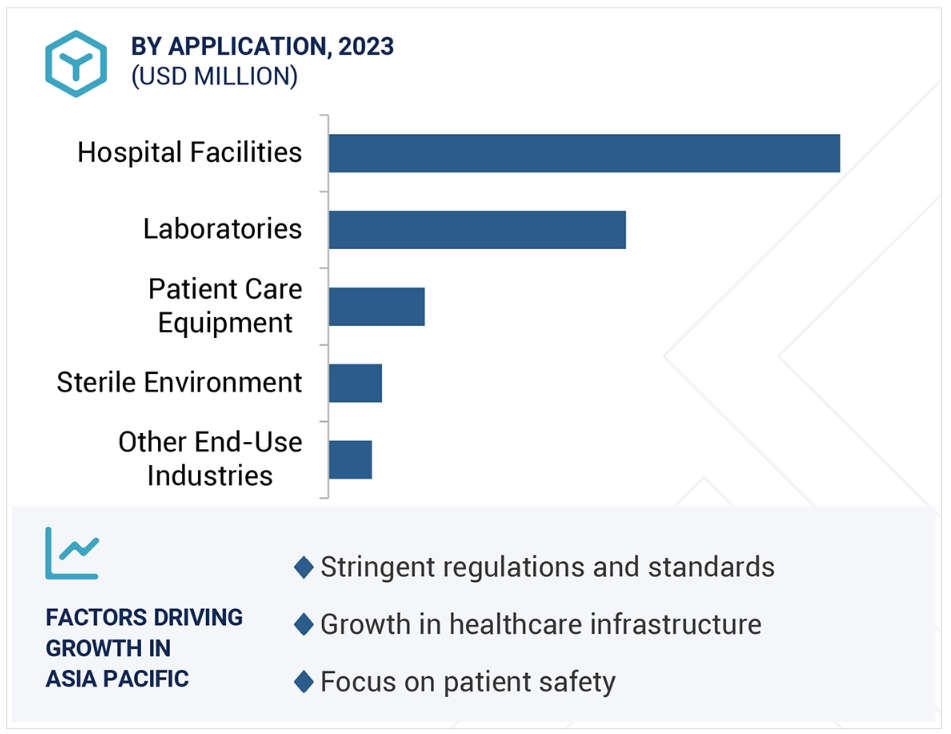 BY APPLICATION, 2023
(USD MILLION)

Hospital Facilities

Laboratories

Patient Care Equipment

Sterile Environment

Other End-Use Industries

FACTORS DRIVING GROWTH IN ASIA PACIFIC

◆ Stringent regulations and standards

◆ Growth in healthcare infrastructure

◆ Focus on patient safety